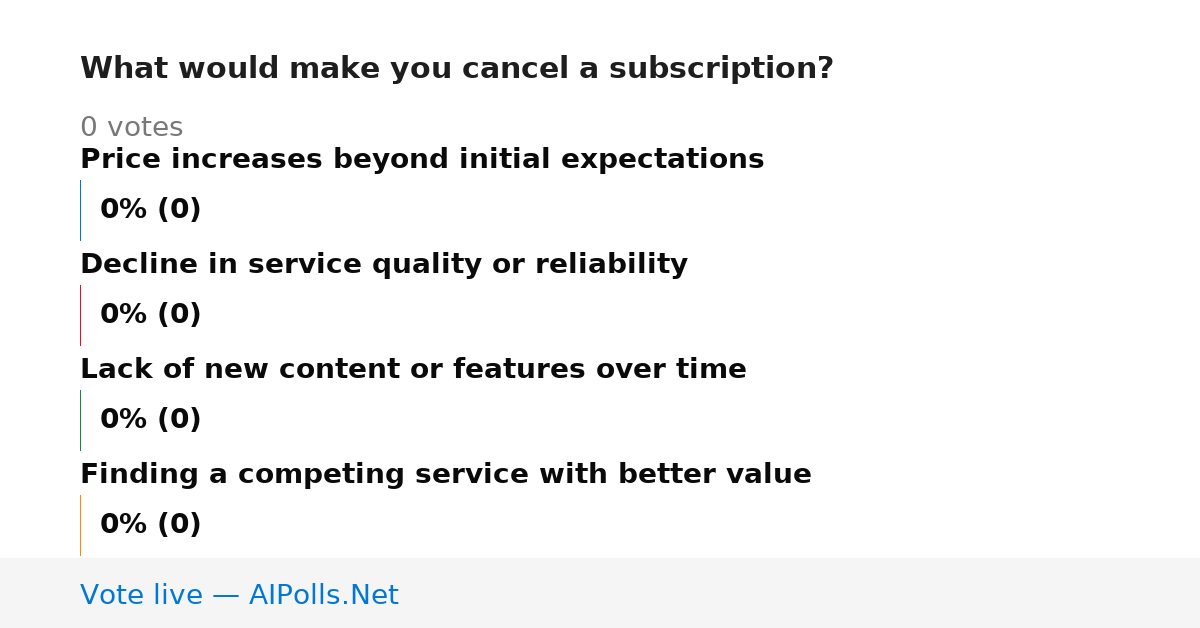 What would make you cancel a subscription?

0 votes

Price increases beyond initial expectations

0% (0)

Decline in service quality or reliability

0% (0)

Lack of new content or features over time

0% (0)

Finding a competing service with better value

0% (0)

Vote live — AIPolls.Net